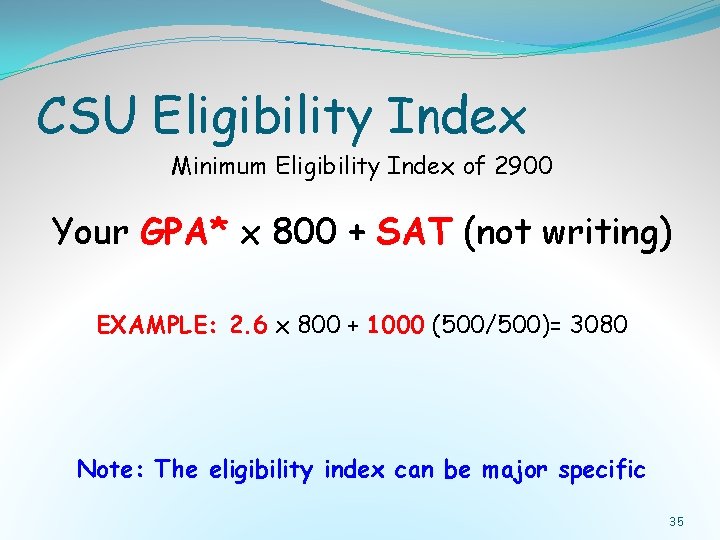 CSU Eligibility Index

Minimum Eligibility Index of 2900

Your GPA* x 800 + SAT (not writing)

EXAMPLE: 2.6 x 800 + 1000 (500/500)= 3080

Note: The eligibility index can be major specific

35